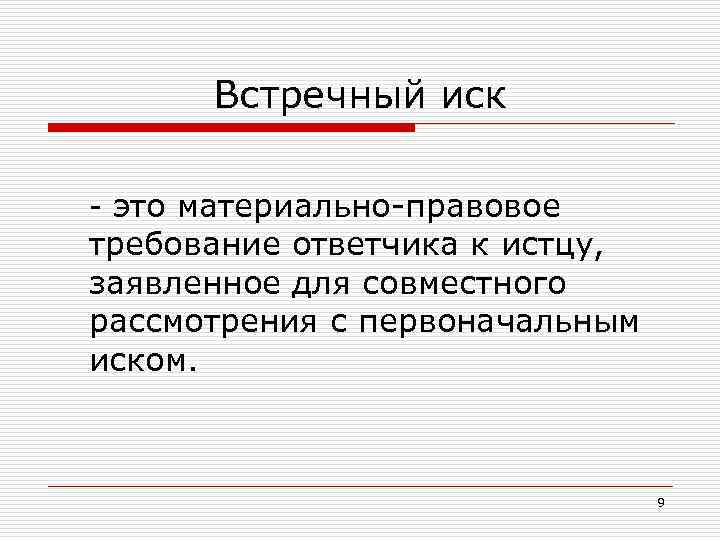 Встречный иск

- это материально-правовое требование ответчика к истцу, заявленное для совместного рассмотрения с первоначальным иском.

9